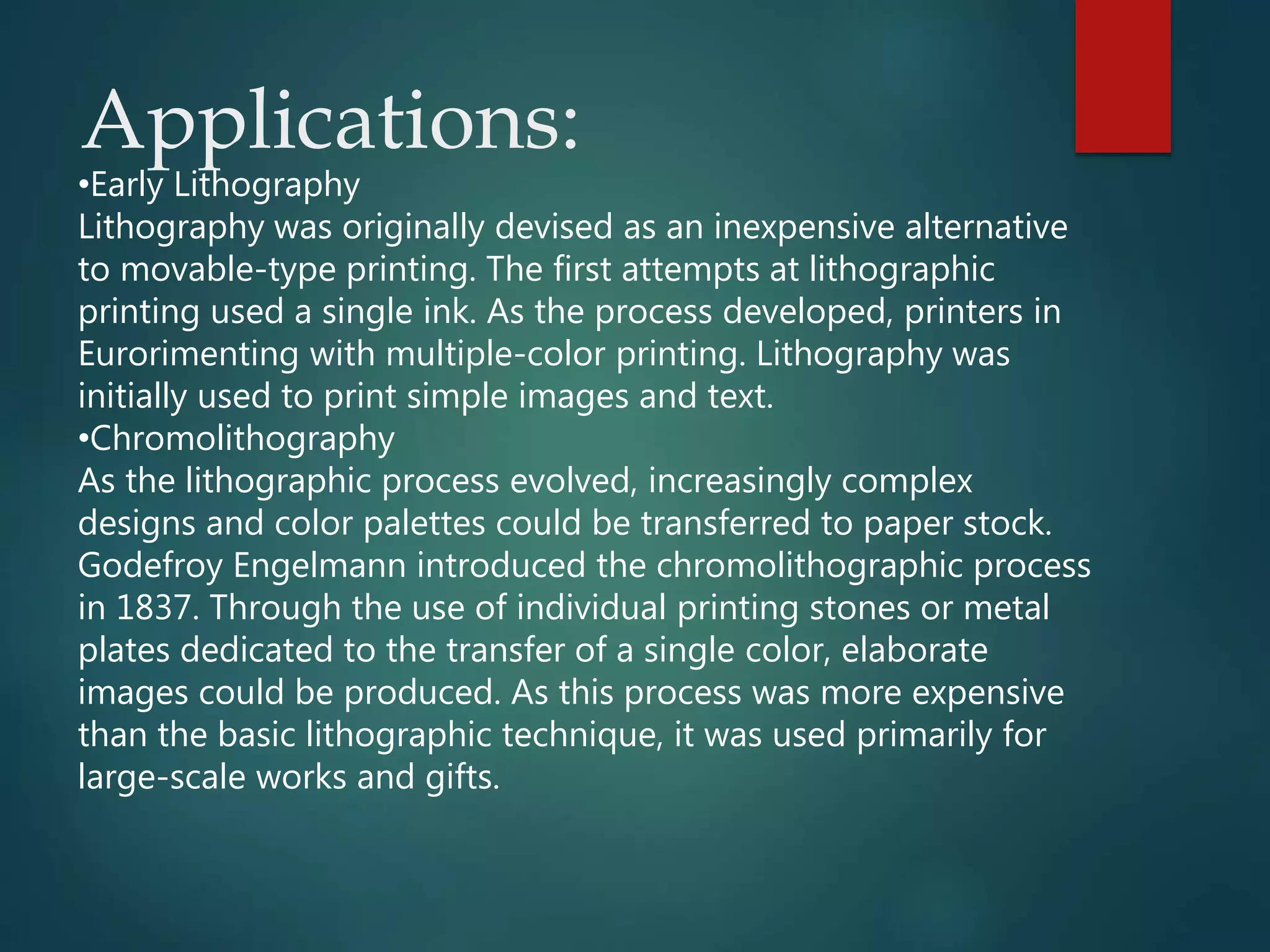 Applications:
•Early Lithography
Lithography was originally devised as an inexpensive alternative to movable-type printing. The first attempts at lithographic printing used a single ink. As the process developed, printers in Eurorimenting with multiple-color printing. Lithography was initially used to print simple images and text.
•Chromolithography
As the lithographic process evolved, increasingly complex designs and color palettes could be transferred to paper stock. Godefroy Engelmann introduced the chromolithographic process in 1837. Through the use of individual printing stones or metal plates dedicated to the transfer of a single color, elaborate images could be produced. As this process was more expensive than the basic lithographic technique, it was used primarily for large-scale works and gifts.